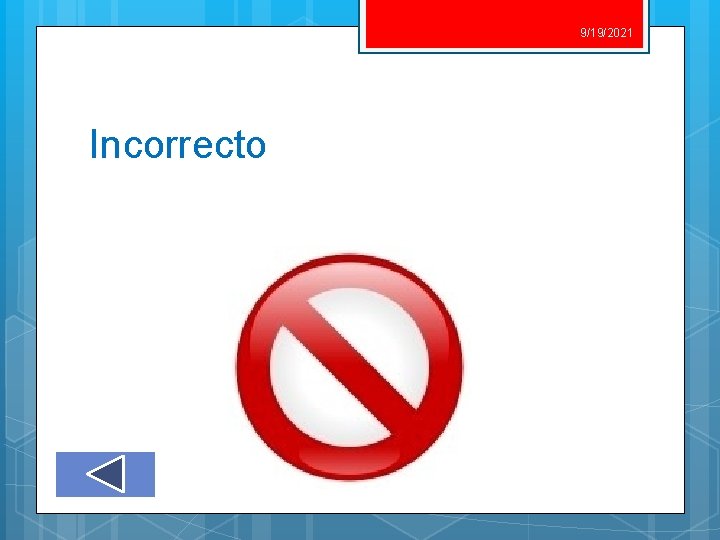 9/19/2021

Incorrecto